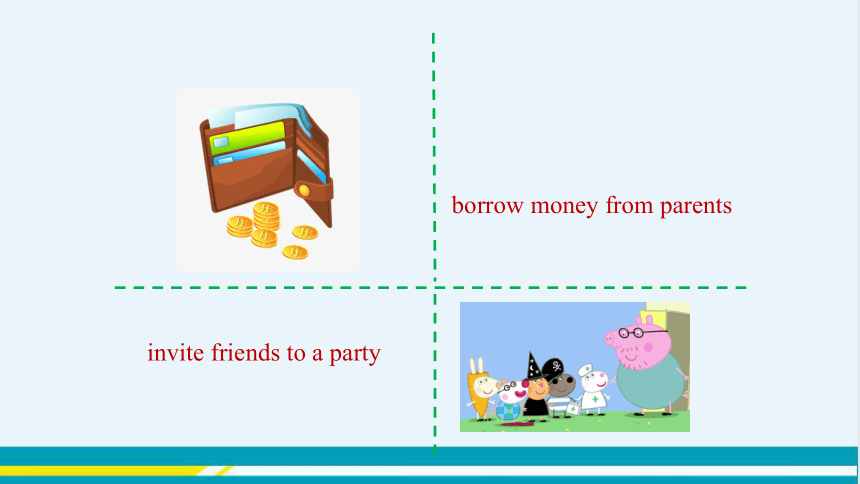 borrow money from parents

invite friends to a party